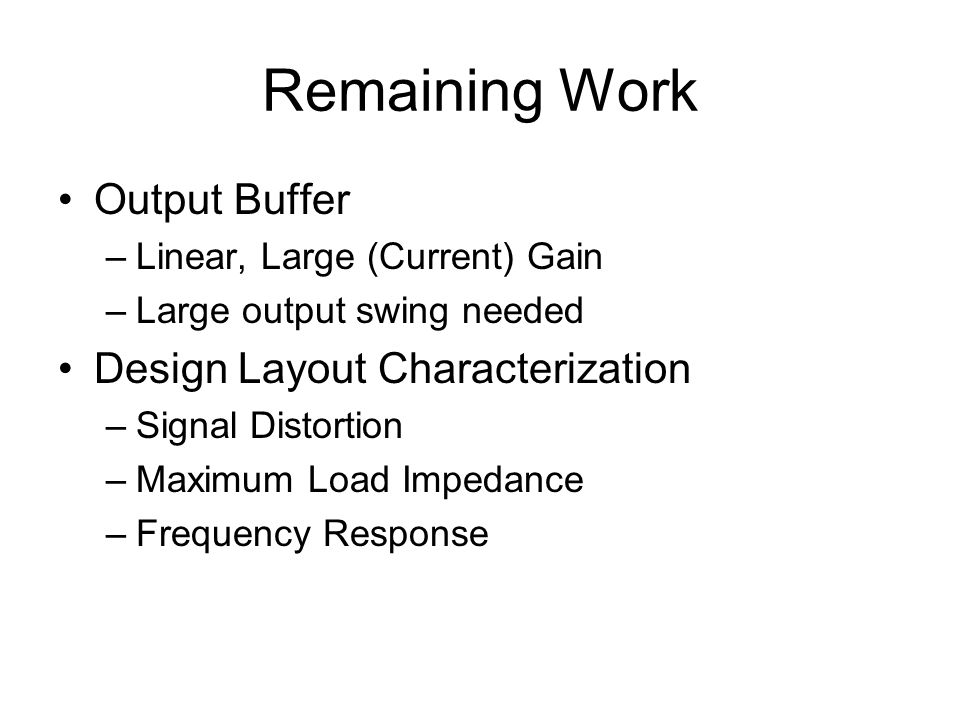 Remaining Work

• Output Buffer
– Linear, Large (Current) Gain
– Large output swing needed
• Design Layout Characterization
– Signal Distortion
– Maximum Load Impedance
– Frequency Response